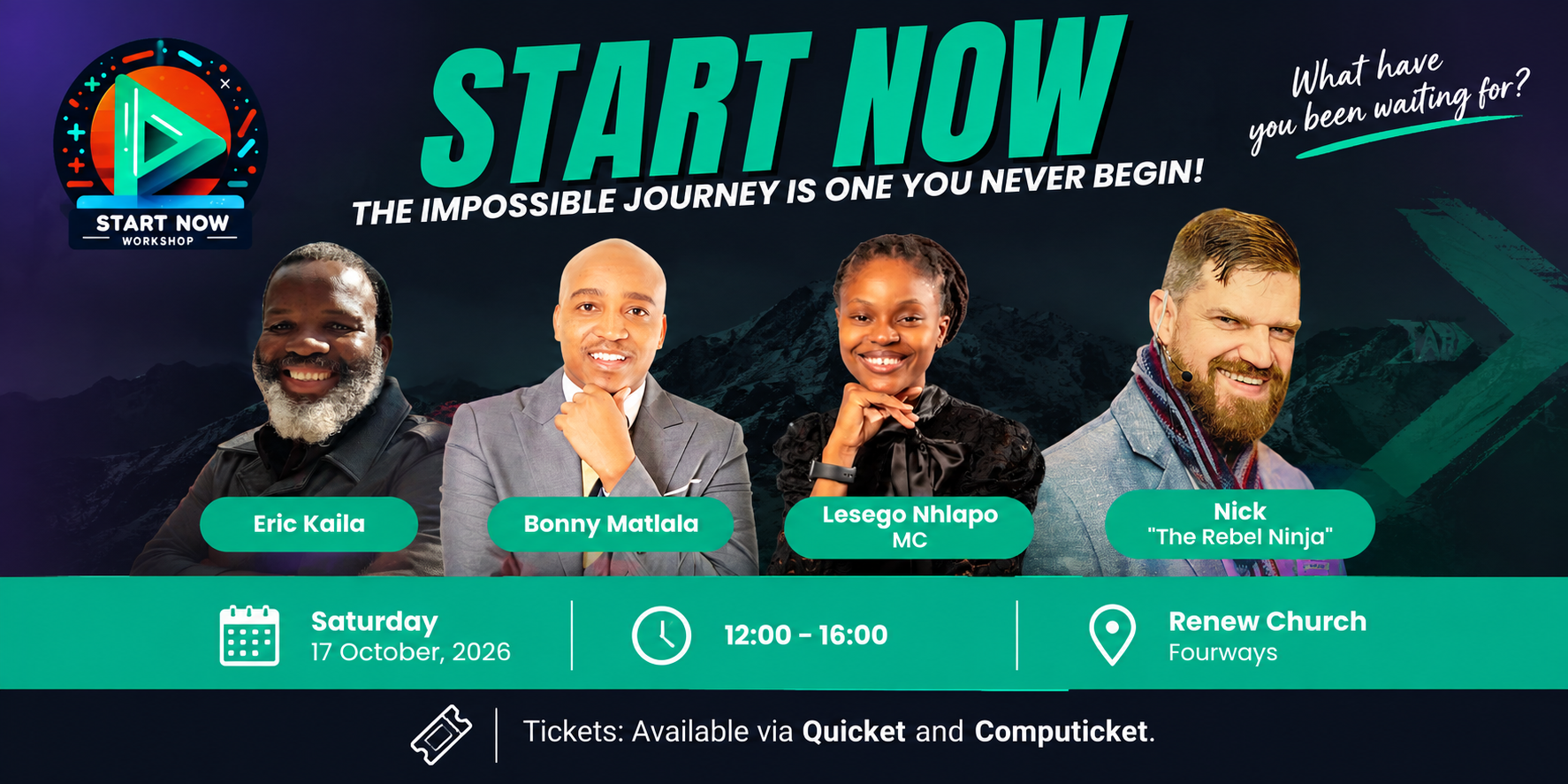 START NOW
WORKSHOP

START NOW
THE IMPOSSIBLE JOURNEY IS ONE YOU NEVER BEGIN!

What have you been waiting for?

Eric Kaila

Bonny Matlala

Lesego Nhlapo
MC

Nick
"The Rebel Ninja"

Saturday
17 October, 2026

12:00 - 16:00

Renew Church
Fourways

Tickets: Available via Quicket and Computicket.